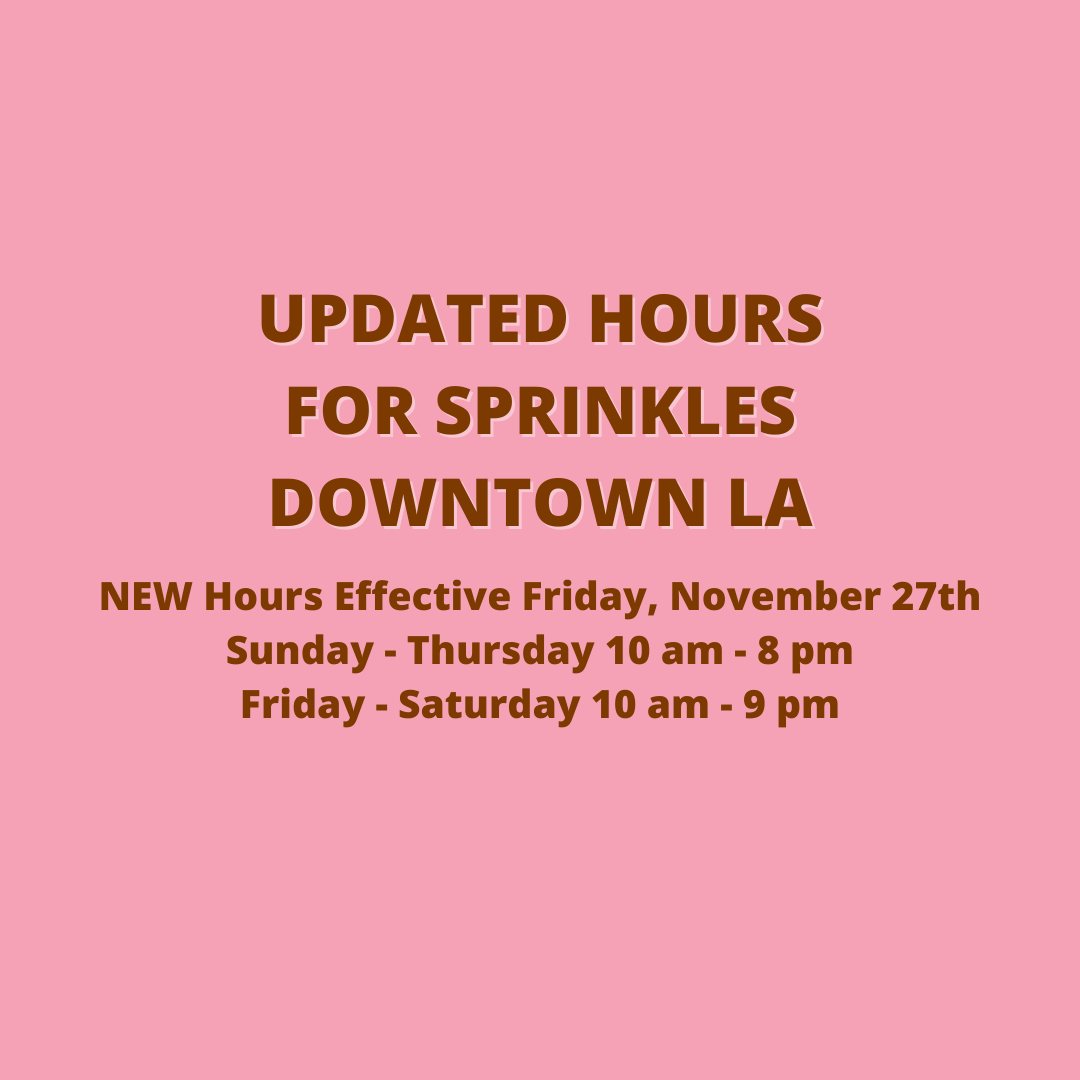 UPDATED HOURS FOR SPRINKLES DOWNTOWN LA

NEW Hours Effective Friday, November 27th
Sunday - Thursday 10 am - 8 pm
Friday - Saturday 10 am - 9 pm